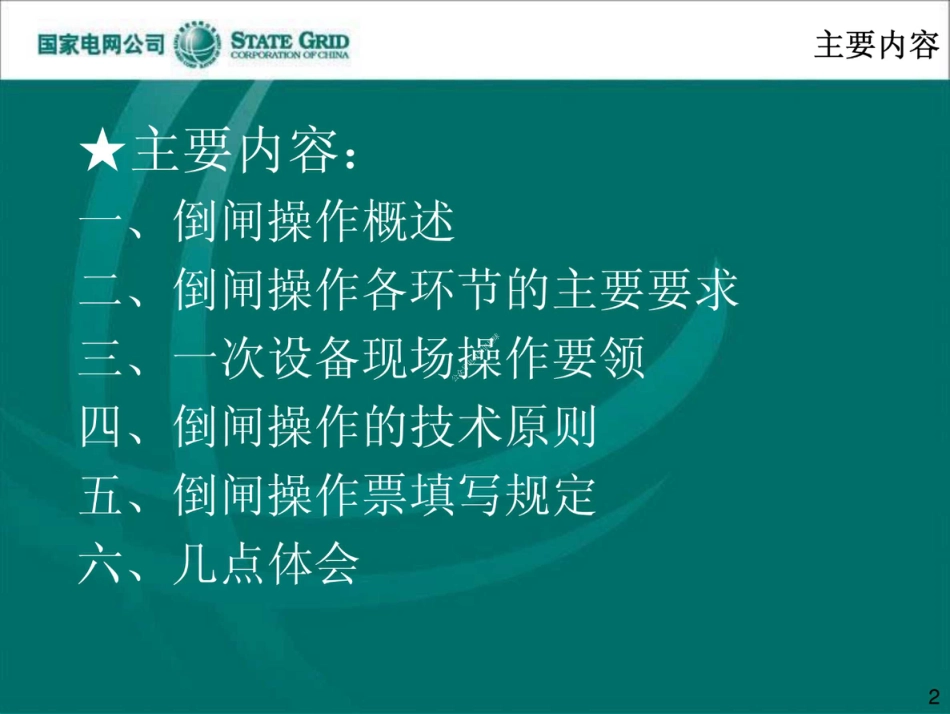 国家电网公司 STATE GRID CORPORATION OF CHINA

主要内容

★主要内容：
一、倒闸操作概述
二、倒闸操作各环节的主要要求
三、一次设备现场操作要领
四、倒闸操作的技术原则
五、倒闸操作票填写规定
六、几点体会

2